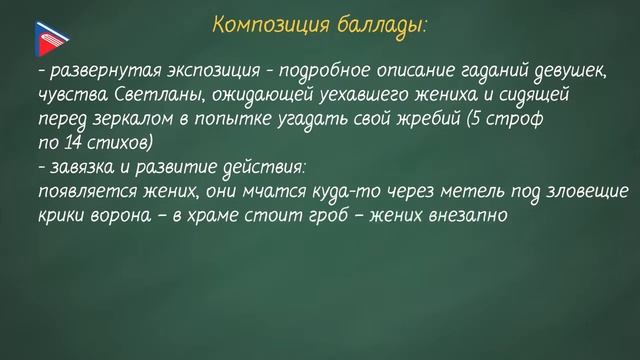 Композиция баллады:

- развернутая экспозиция - подробное описание гаданий девушек, чувства Светланы, ожидающей уехавшего жениха и сидящей перед зеркалом в попытке угадать свой жребий (5 строф по 14 стихов)
- завязка и развитие действия:
появляется жених, они мчатся куда-то через метель под зловещие крики ворона – в храме стоит гроб – жених внезапно